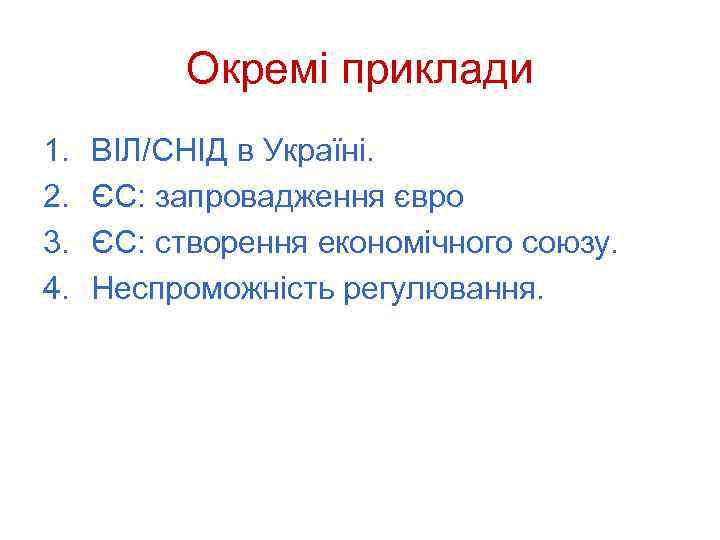 Окремі приклади

1. ВІЛ/СНІД в Україні.
2. ЄС: запровадження євро
3. ЄС: створення економічного союзу.
4. Неспроможність регулювання.